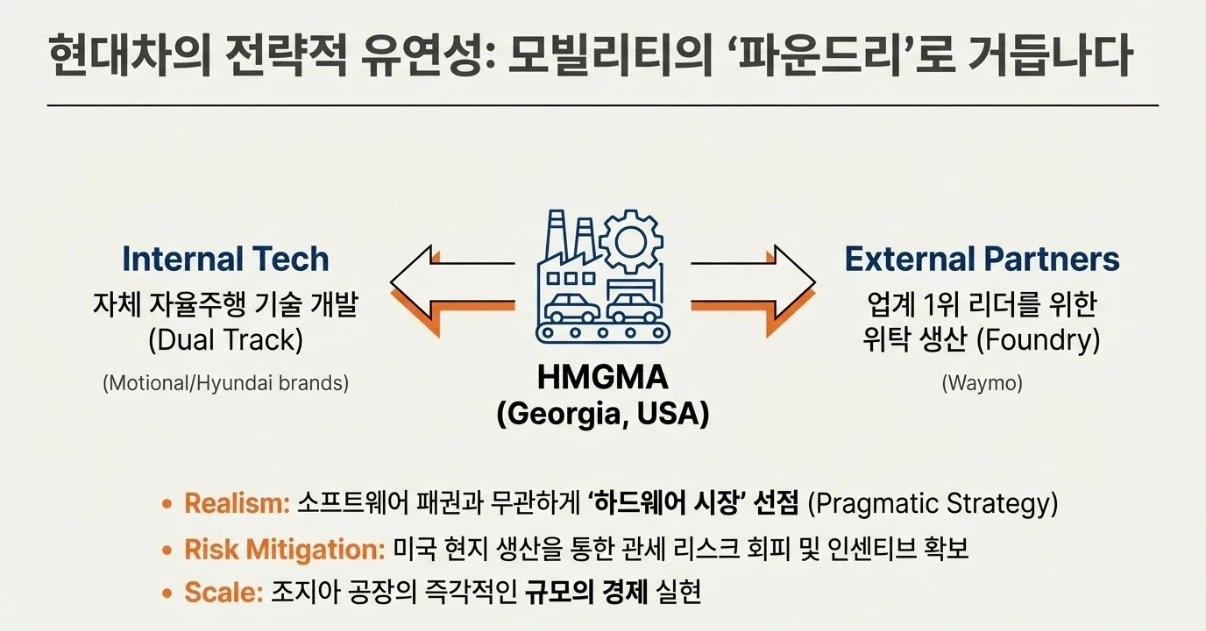 현대차의 전략적 유연성: 모빌리티의 '파운드리'로 거듭나다

Internal Tech
자체 자율주행 기술 개발
(Dual Track)
(Motional/Hyundai brands)

HMGMA
(Georgia, USA)

External Partners
업계 1위 리더를 위한
위탁 생산 (Foundry)
(Waymo)

• Realism: 소프트웨어 패권과 무관하게 '하드웨어 시장' 선점 (Pragmatic Strategy)
• Risk Mitigation: 미국 현지 생산을 통한 관세 리스크 회피 및 인센티브 확보
• Scale: 조지아 공장의 즉각적인 규모의 경제 실현